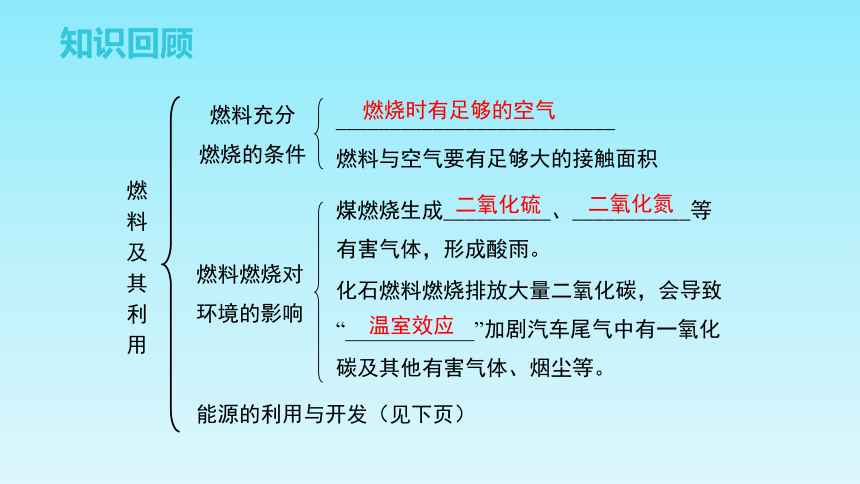 知识回顾

燃料及其利用

燃料充分燃烧的条件

燃烧时有足够的空气

燃料与空气要有足够大的接触面积

燃料燃烧对环境的影响

煤燃烧生成二氧化硫、二氧化氮等有害气体，形成酸雨。

化石燃料燃烧排放大量二氧化碳，会导致“温室效应”加剧汽车尾气中有一氧化碳及其他有害气体、烟尘等。

能源的利用与开发（见下页）